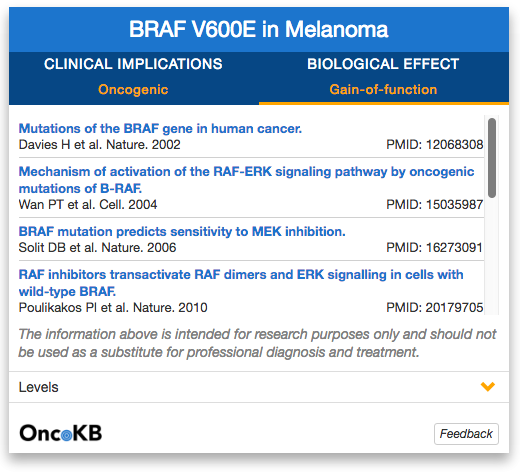 BRAF V600E in Melanoma

CLINICAL IMPLICATIONS
Oncogenic

BIOLOGICAL EFFECT
Gain-of-function

Mutations of the BRAF gene in human cancer.
Davies H et al. Nature. 2002 PMID: 12068308

Mechanism of activation of the RAF-ERK signaling pathway by oncogenic mutations of B-RAF.
Wan PT et al. Cell. 2004 PMID: 15035987

BRAF mutation predicts sensitivity to MEK inhibition.
Solit DB et al. Nature. 2006 PMID: 16273091

RAF inhibitors transactivate RAF dimers and ERK signalling in cells with wild-type BRAF.
Poulikakos PI et al. Nature. 2010 PMID: 20179705

The information above is intended for research purposes only and should not be used as a substitute for professional diagnosis and treatment.

Levels

OncoKB

Feedback